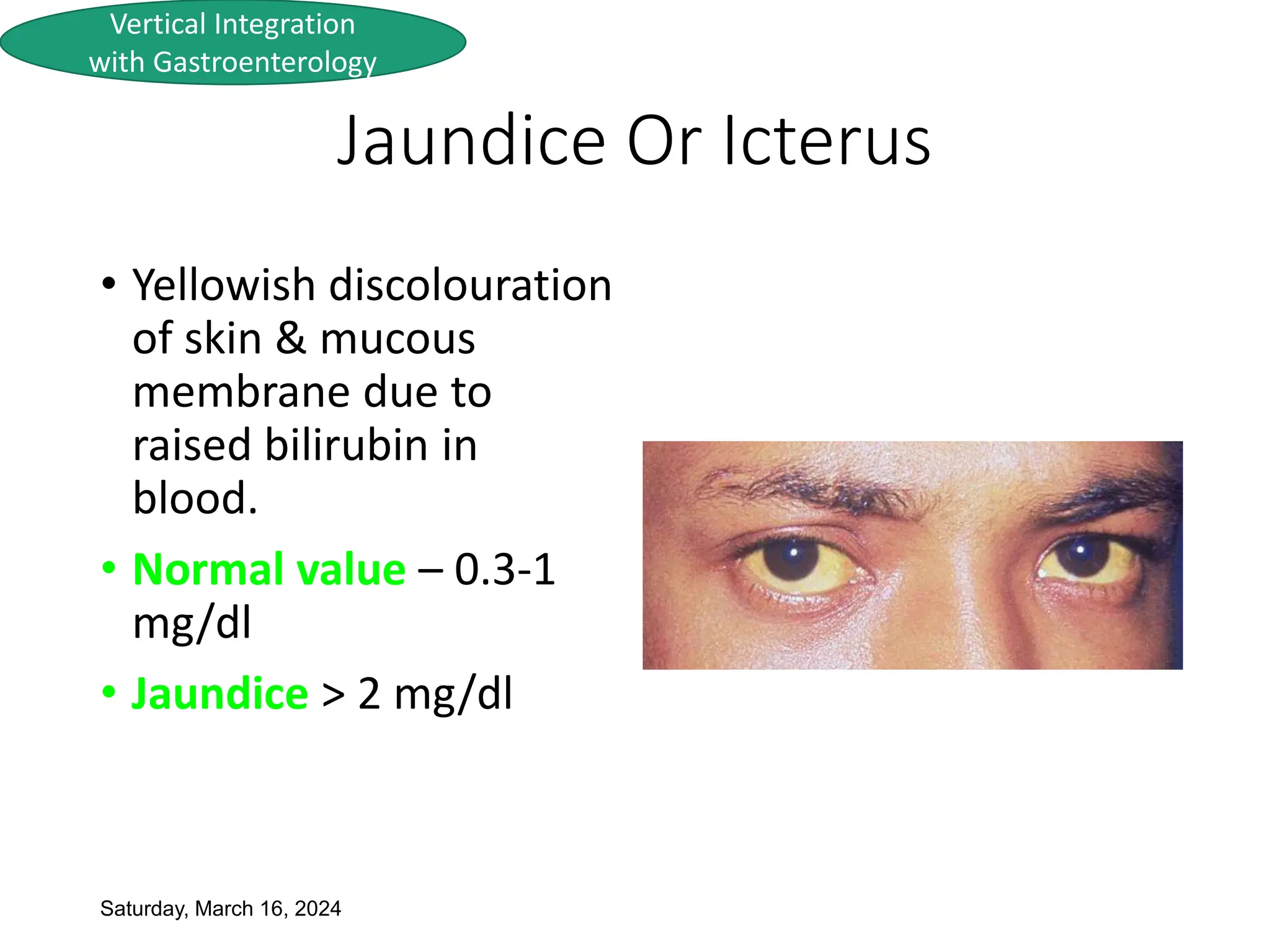 Vertical Integration with Gastroenterology

Jaundice Or Icterus

• Yellowish discolouration of skin & mucous membrane due to raised bilirubin in blood.

• Normal value – 0.3-1 mg/dl

• Jaundice > 2 mg/dl

Saturday, March 16, 2024